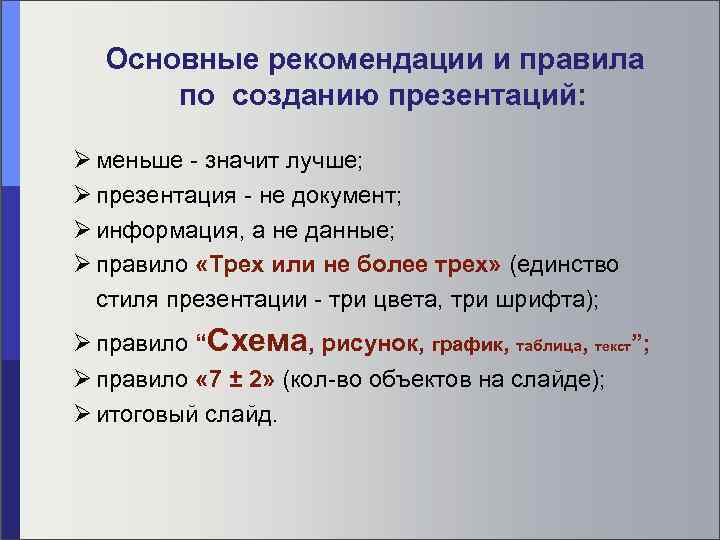 Основные рекомендации и правила по созданию презентаций:

➢ меньше - значит лучше;
➢ презентация - не документ;
➢ информация, а не данные;
➢ правило «Трех или не более трех» (единство стиля презентации - три цвета, три шрифта);
➢ правило “Схема, рисунок, график, таблица, текст”;
➢ правило «7 ± 2» (кол-во объектов на слайде);
➢ итоговый слайд.